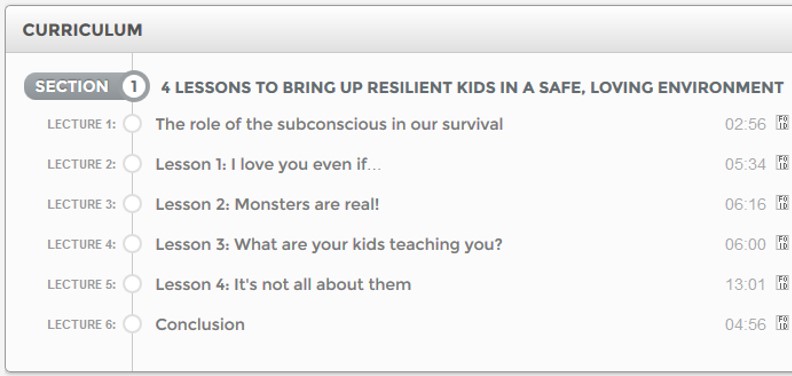 CURRICULUM

SECTION 1 4 LESSONS TO BRING UP RESILIENT KIDS IN A SAFE, LOVING ENVIRONMENT

LECTURE 1: The role of the subconscious in our survival 02:56

LECTURE 2: Lesson 1: I love you even if... 05:34

LECTURE 3: Lesson 2: Monsters are real! 06:16

LECTURE 4: Lesson 3: What are your kids teaching you? 06:00

LECTURE 5: Lesson 4: It's not all about them 13:01

LECTURE 6: Conclusion 04:56